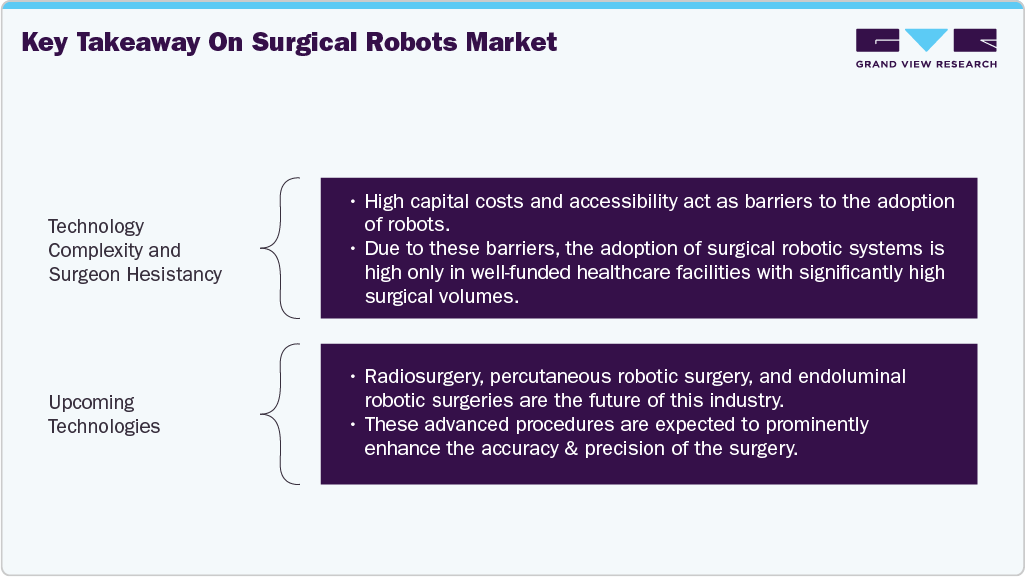 Key Takeaway On Surgical Robots Market

GRAND VIEW RESEARCH

Technology Complexity and Surgeon Hesistancy

• High capital costs and accessibility act as barriers to the adoption of robots.
• Due to these barriers, the adoption of surgical robotic systems is high only in well-funded healthcare facilities with significantly high surgical volumes.

Upcoming Technologies

• Radiosurgery, percutaneous robotic surgery, and endoluminal robotic surgeries are the future of this industry.
• These advanced procedures are expected to prominently enhance the accuracy & precision of the surgery.